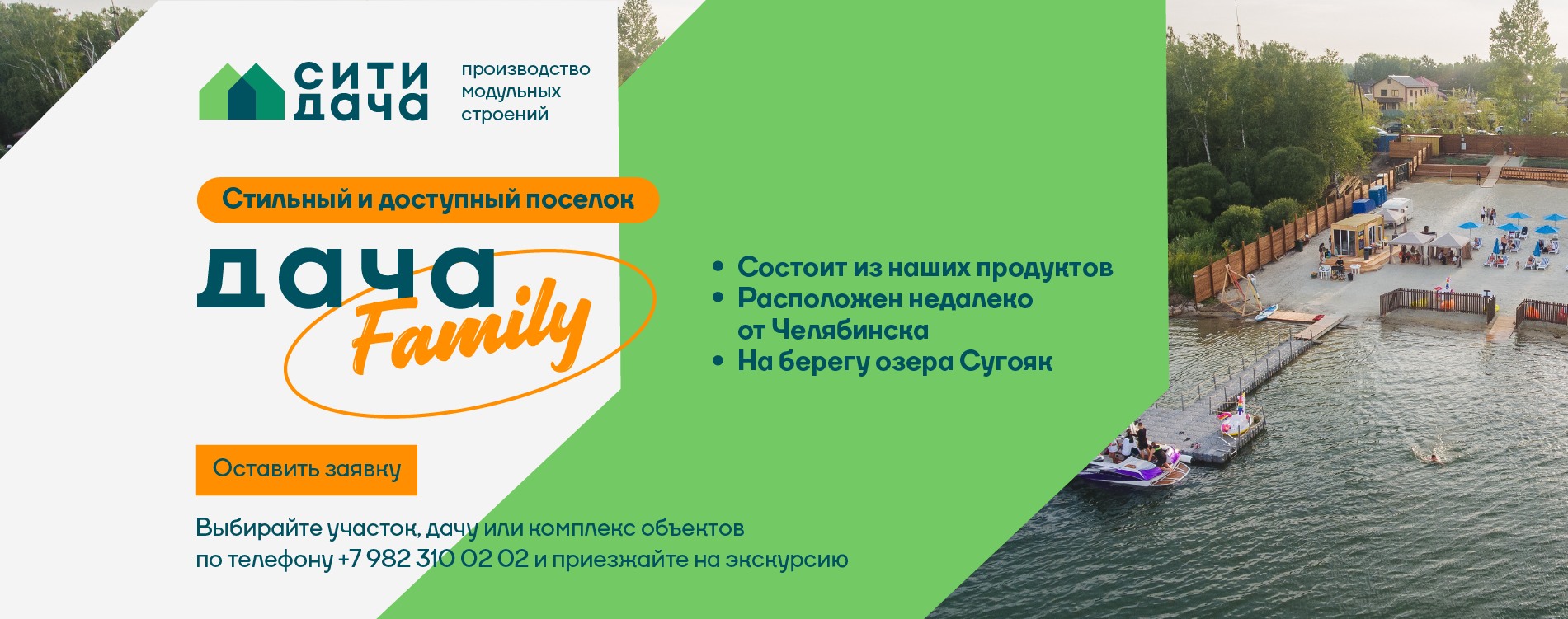 СИТИ ДАЧА

производство модульных строений

Стильный и доступный поселок

дача Family

• Состоит из наших продуктов
• Расположен недалеко от Челябинска
• На берегу озера Сугояк

Оставить заявку

Выбирайте участок, дачу или комплекс объектов по телефону +7 982 310 02 02 и приезжайте на экскурсию